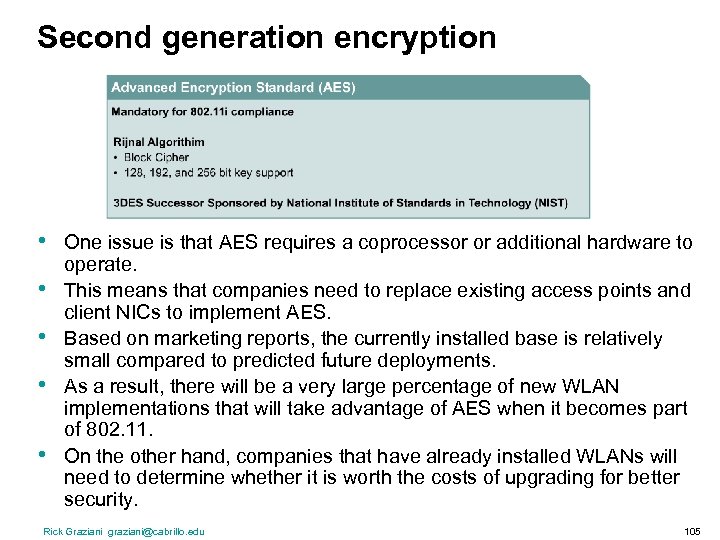 Second generation encryption

Advanced Encryption Standard (AES)

Mandatory for 802.11i compliance

Rijnal Algorithim
• Block Cipher
• 128, 192, and 256 bit key support

3DES Successor Sponsored by National Institute of Standards in Technology (NIST)

• One issue is that AES requires a coprocessor or additional hardware to operate.
• This means that companies need to replace existing access points and client NICs to implement AES.
• Based on marketing reports, the currently installed base is relatively small compared to predicted future deployments.
• As a result, there will be a very large percentage of new WLAN implementations that will take advantage of AES when it becomes part of 802.11.
• On the other hand, companies that have already installed WLANs will need to determine whether it is worth the costs of upgrading for better security.

Rick Graziani graziani@cabrillo.edu

105